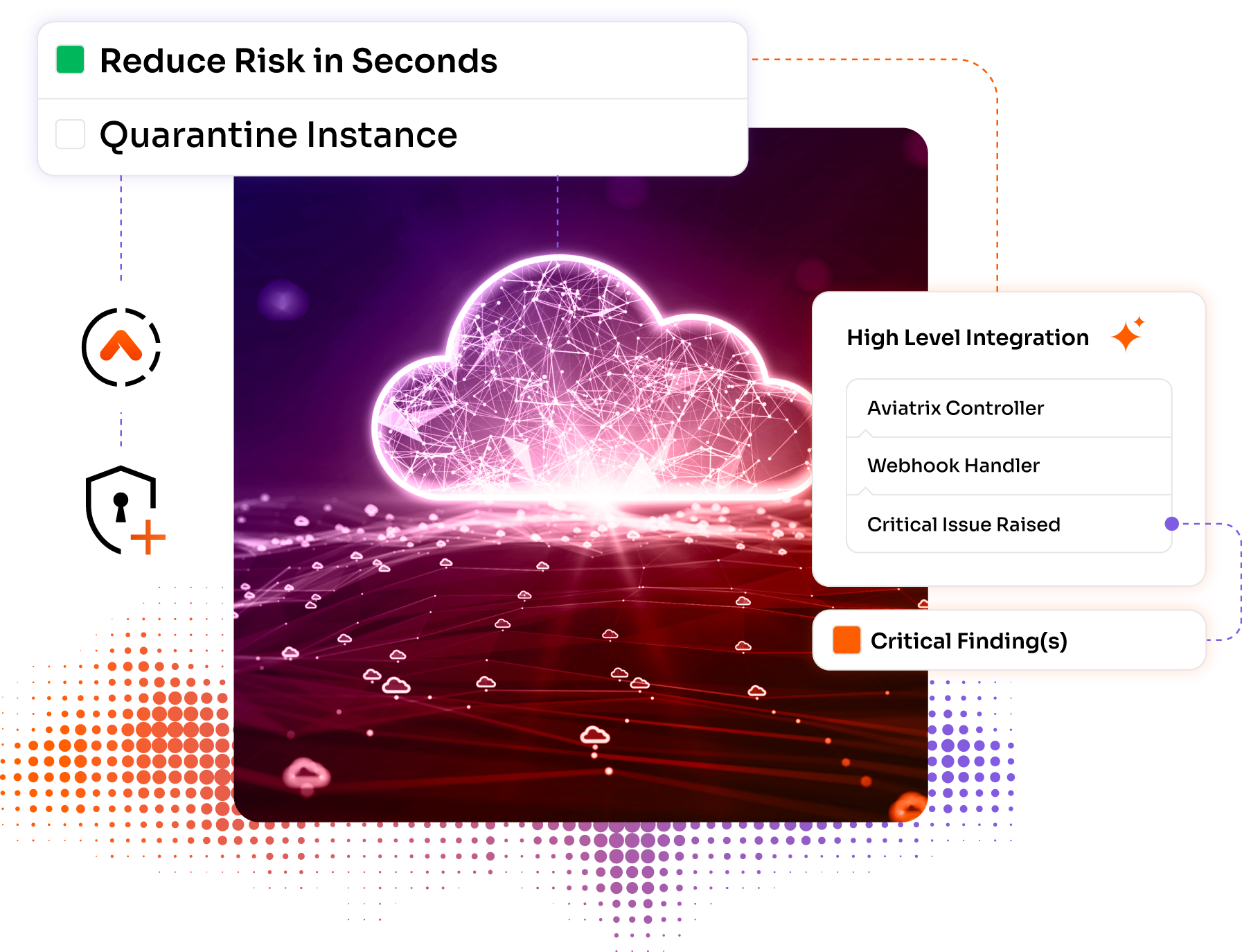 Reduce Risk in Seconds

Quarantine Instance

High Level Integration

Aviatrix Controller

Webhook Handler

Critical Issue Raised

Critical Finding(s)